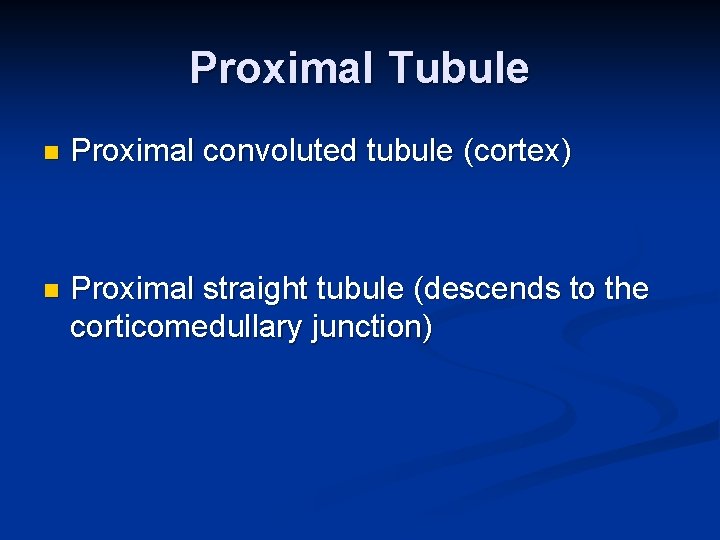 Proximal Tubule

- Proximal convoluted tubule (cortex)

- Proximal straight tubule (descends to the corticomedullary junction)